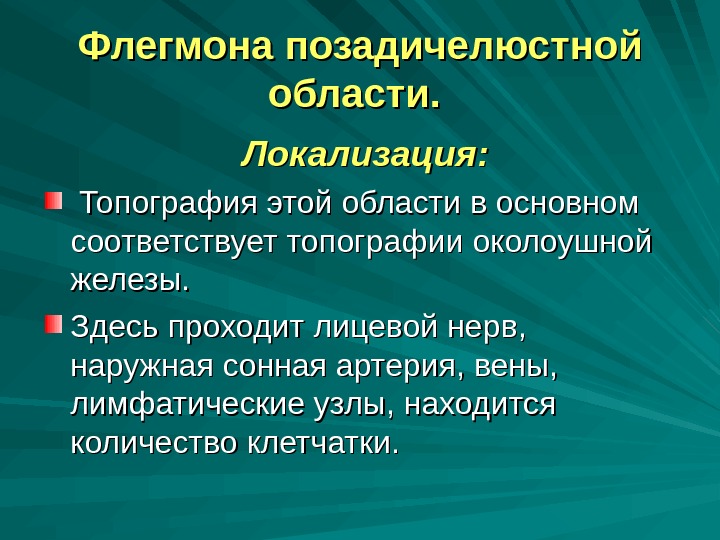 Флегмона позадичелюстной области.

Локализация:

Топография этой области в основном соответствует топографии околоушной железы.

Здесь проходит лицевой нерв, наружная сонная артерия, вены, лимфатические узлы, находится количество клетчатки.